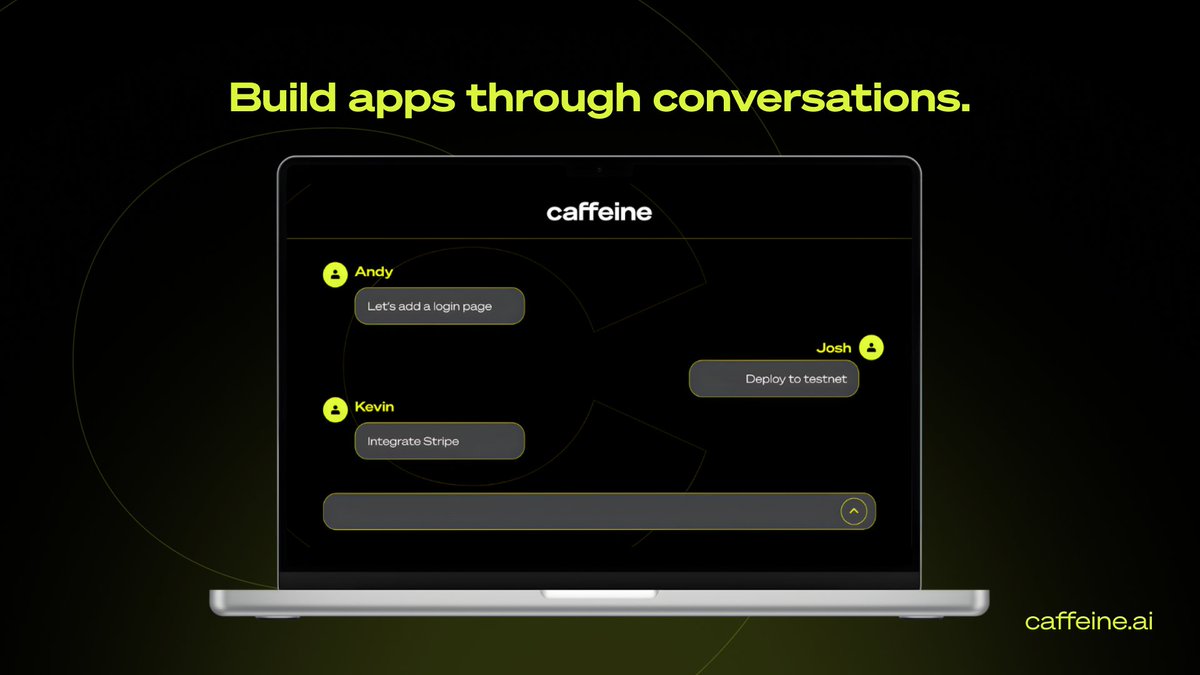 Build apps through conversations.

caffeine

Andy

Let's add a login page

Josh

Deploy to testnet

Kevin

Integrate Stripe

caffeine.ai